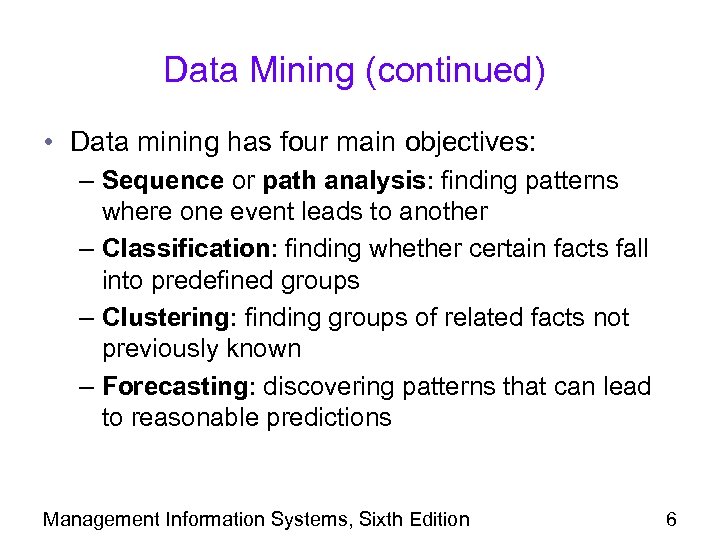 Data Mining (continued)

• Data mining has four main objectives:
– Sequence or path analysis: finding patterns where one event leads to another
– Classification: finding whether certain facts fall into predefined groups
– Clustering: finding groups of related facts not previously known
– Forecasting: discovering patterns that can lead to reasonable predictions

Management Information Systems, Sixth Edition

6